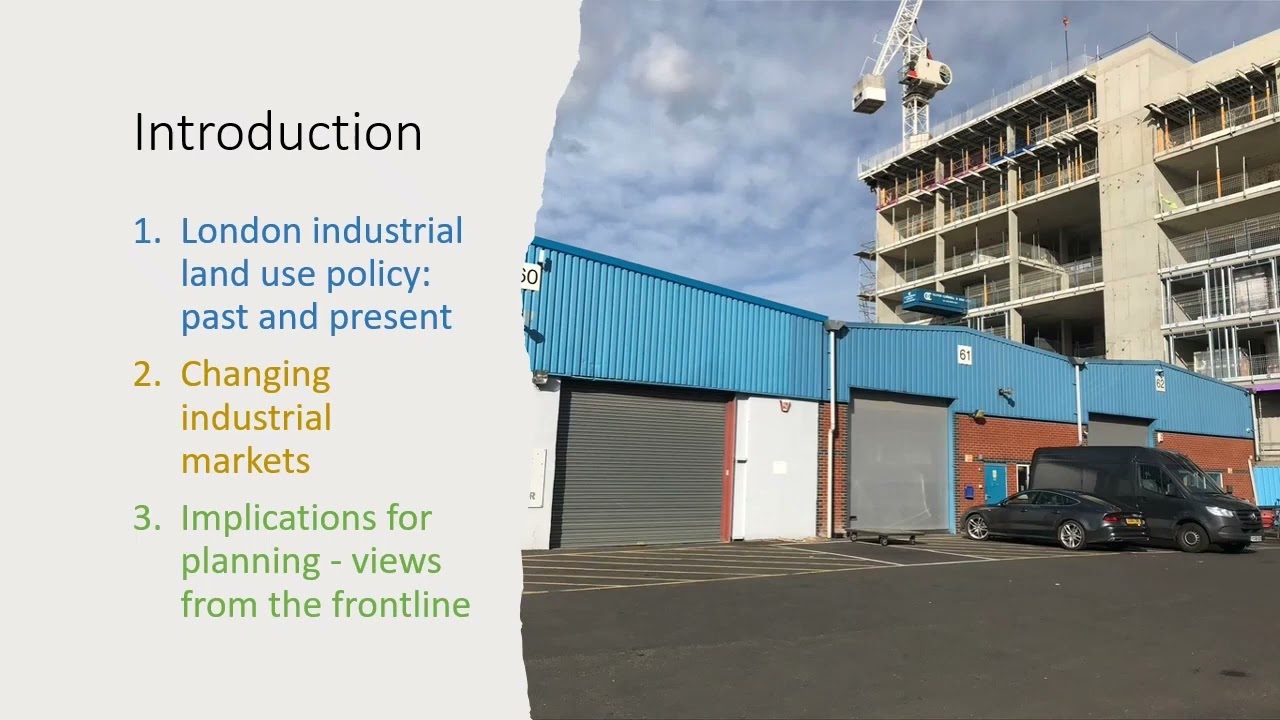 Introduction

1. London industrial land use policy: past and present
2. Changing industrial markets
3. Implications for planning - views from the frontline

60

61

62